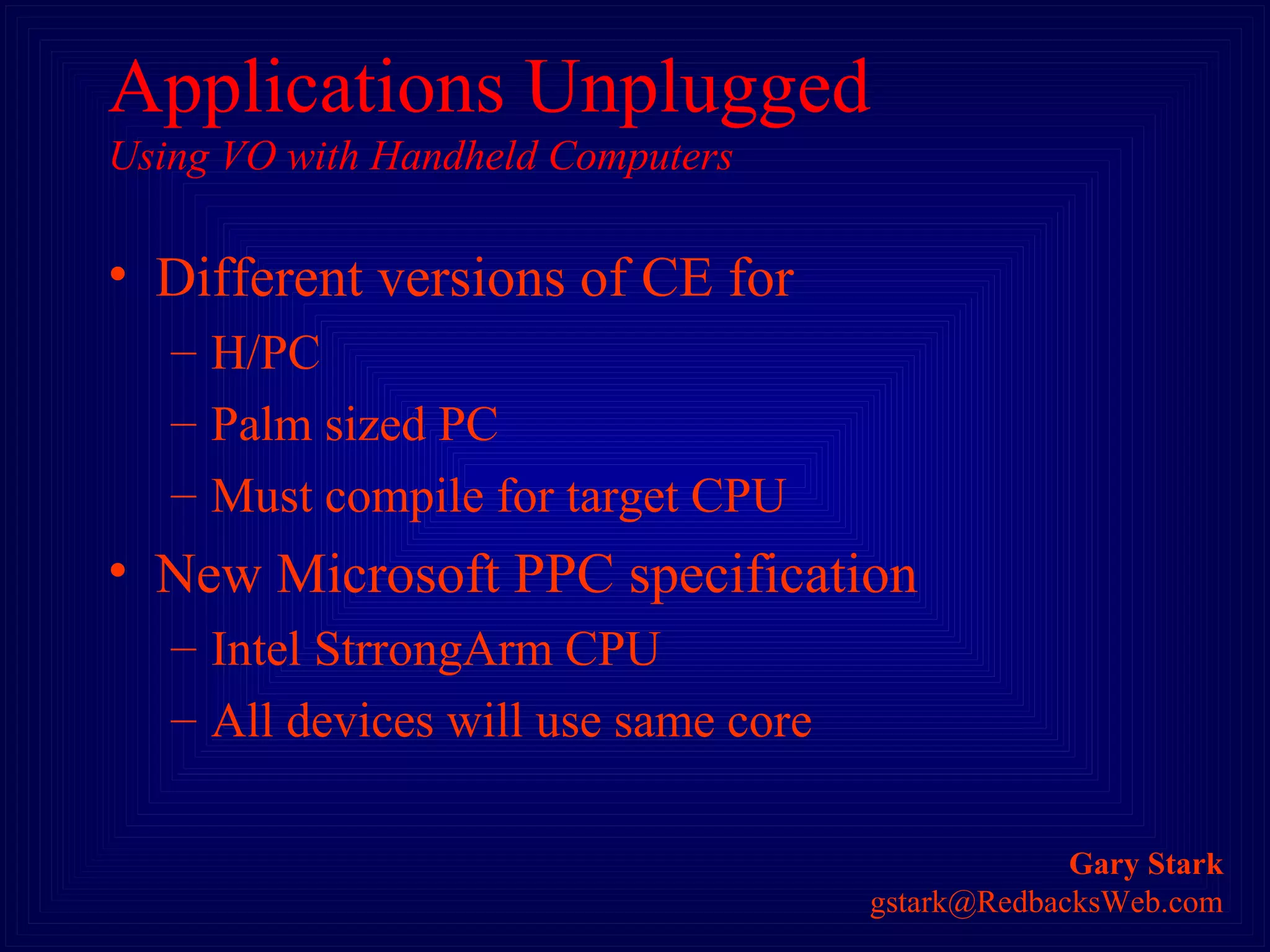 Applications Unplugged
Using VO with Handheld Computers

• Different versions of CE for
– H/PC
– Palm sized PC
– Must compile for target CPU
• New Microsoft PPC specification
– Intel StrrongArm CPU
– All devices will use same core

Gary Stark
gstark@RedbacksWeb.com